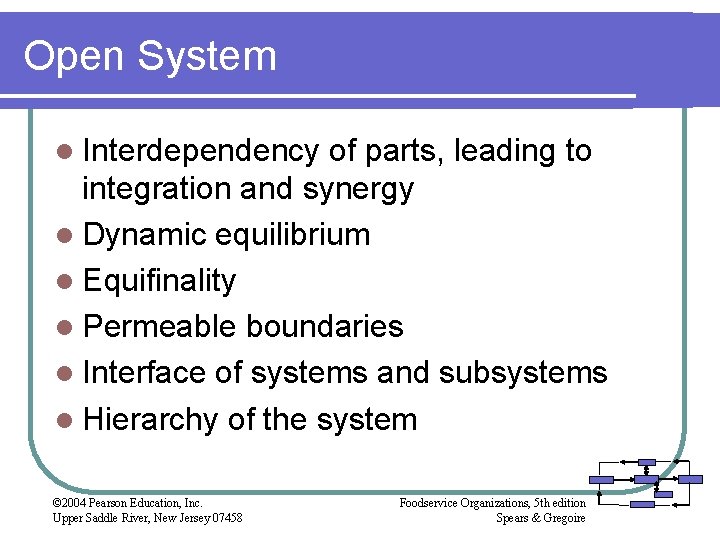 Open System

• Interdependency of parts, leading to integration and synergy
• Dynamic equilibrium
• Equifinality
• Permeable boundaries
• Interface of systems and subsystems
• Hierarchy of the system

©2004 Pearson Education, Inc.
Upper Saddle River, New Jersey 07458

Foodservice Organizations, 5th edition
Spears & Gregoire